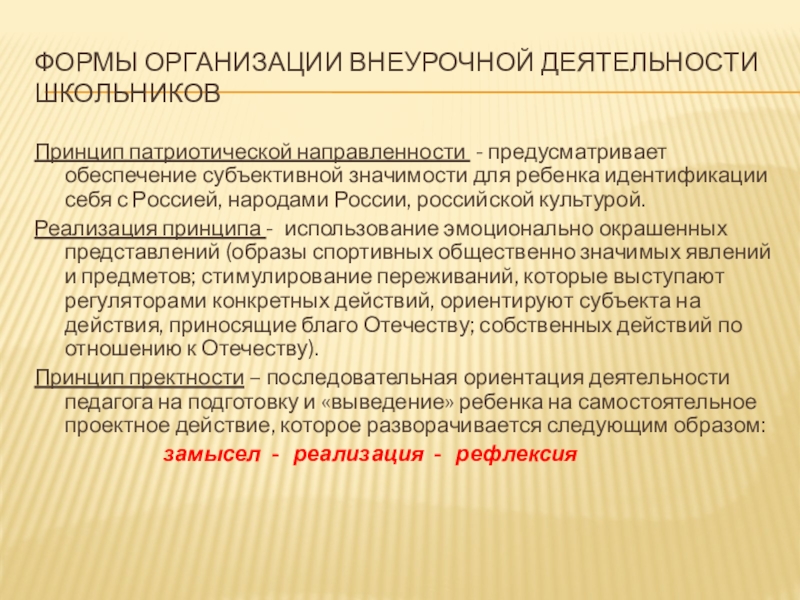 ФОРМЫ ОРГАНИЗАЦИИ ВНЕУРОЧНОЙ ДЕЯТЕЛЬНОСТИ ШКОЛЬНИКОВ

Принцип патриотической направленности - предусматривает обеспечение субъективной значимости для ребенка идентификации себя с Россией, народами России, российской культурой.

Реализация принципа - использование эмоционально окрашенных представлений (образы спортивных общественно значимых явлений и предметов; стимулирование переживаний, которые выступают регуляторами конкретных действий, ориентируют субъекта на действия, приносящие благо Отечеству; собственных действий по отношению к Отечеству).

Принцип пректности – последовательная ориентация деятельности педагога на подготовку и «выведение» ребенка на самостоятельное проектное действие, которое разворачивается следующим образом:

замысел - реализация - рефлексия